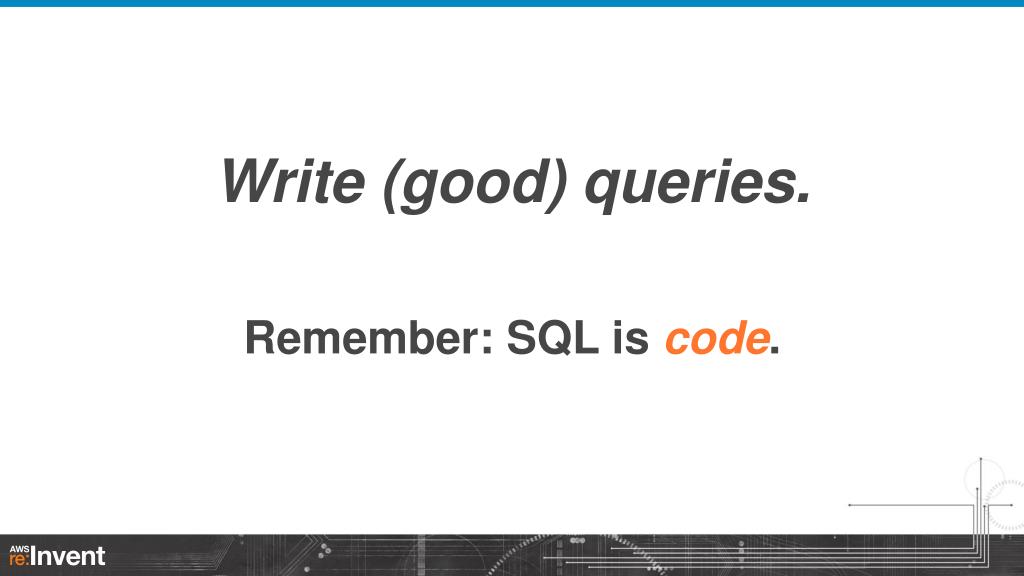 Write (good) queries.

Remember: SQL is code.

AWS re:Invent